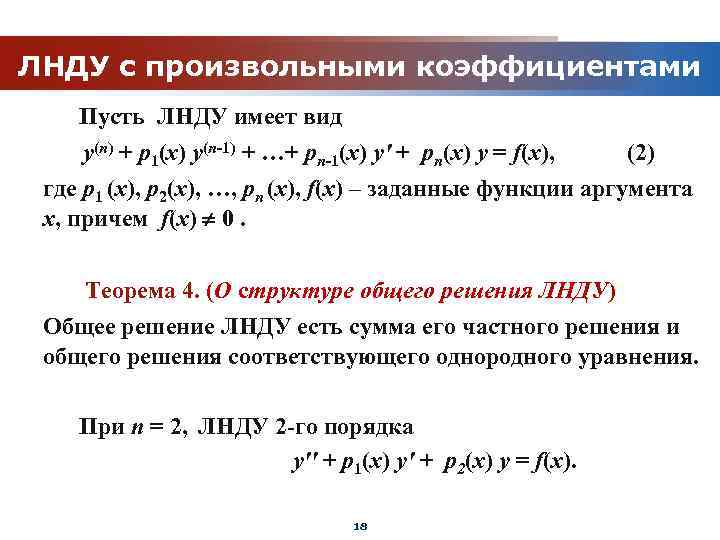 ЛНДУ с произвольными коэффициентами

Пусть ЛНДУ имеет вид

$y^{(n)} + p_1(x)\, y^{(n-1)} + \ldots + p_{n-1}(x)\, y' + p_n(x)\, y = f(x),$ (2)

где $p_1(x), p_2(x), \ldots, p_n(x), f(x)$ – заданные функции аргумента $x$, причем $f(x) \neq 0$ .

Теорема 4. (О структуре общего решения ЛНДУ)

Общее решение ЛНДУ есть сумма его частного решения и общего решения соответствующего однородного уравнения.

При $n = 2$, ЛНДУ 2-го порядка

$y'' + p_1(x)\, y' + p_2(x)\, y = f(x).$

18